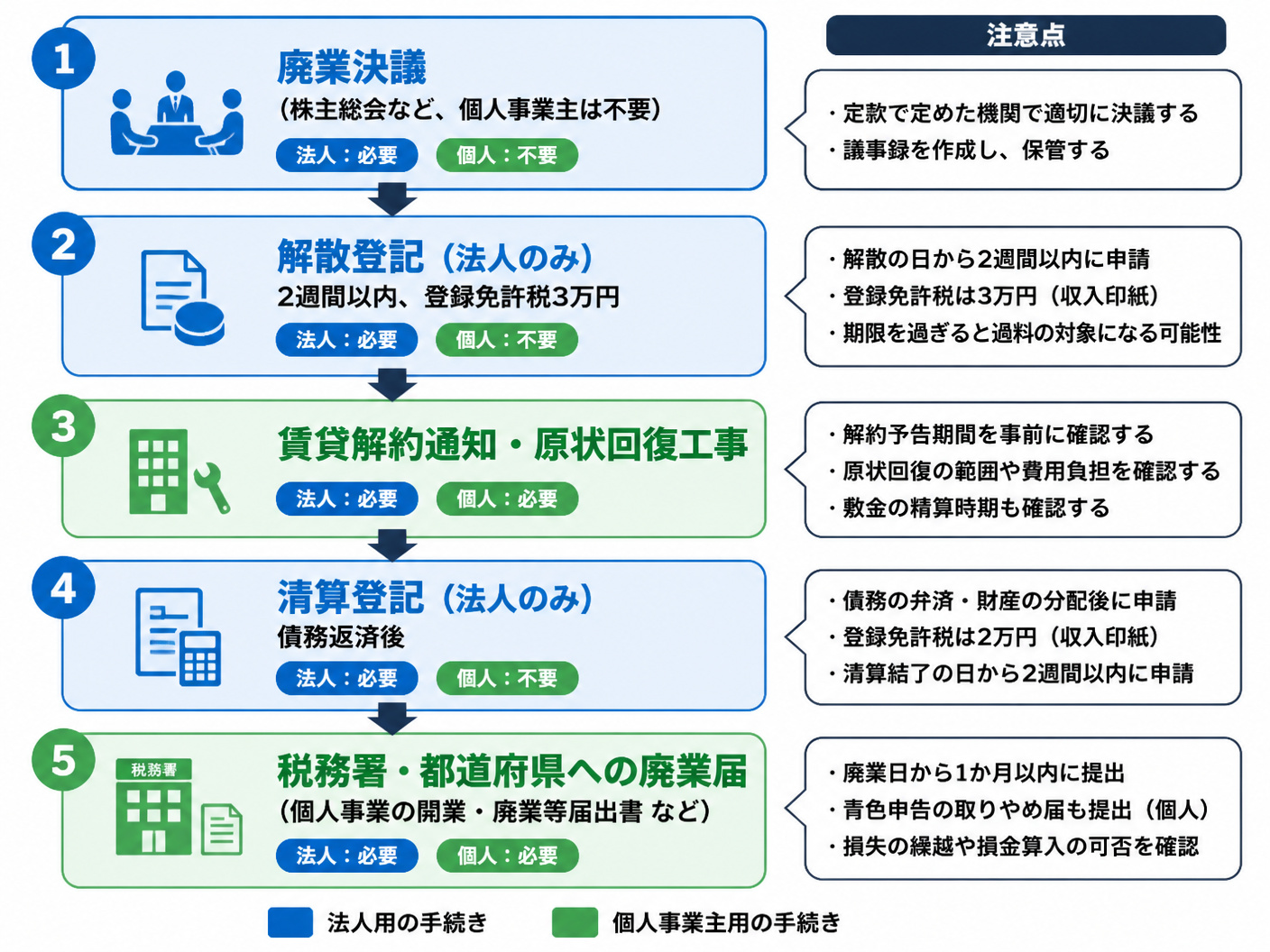 1
廃業決議
(株主総会など、個人事業主は不要)
法人：必要　個人：不要

注意点
・定款で定めた機関で適切に決議する
・議事録を作成し、保管する

2
解散登記（法人のみ）
2週間以内、登録免許税3万円
法人：必要　個人：不要

・解散の日から2週間以内に申請
・登録免許税は3万円（収入印紙）
・期限を過ぎると過料の対象になる可能性

3
賃貸解約通知・原状回復工事
法人：必要　個人：必要

・解約予告期間を事前に確認する
・原状回復の範囲や費用負担を確認する
・敷金の精算時期も確認する

4
清算登記（法人のみ）
債務返済後
法人：必要　個人：不要

・債務の弁済・財産の分配後に申請
・登録免許税は2万円（収入印紙）
・清算結了の日から2週間以内に申請

5
税務署
税務署・都道府県への廃業届
(個人事業の開業・廃業等届出書 など)
法人：必要　個人：必要

・廃業日から1か月以内に提出
・青色申告の取りやめ届も提出（個人）
・損失の繰越や損金算入の可否を確認

法人用の手続き　個人事業主用の手続き